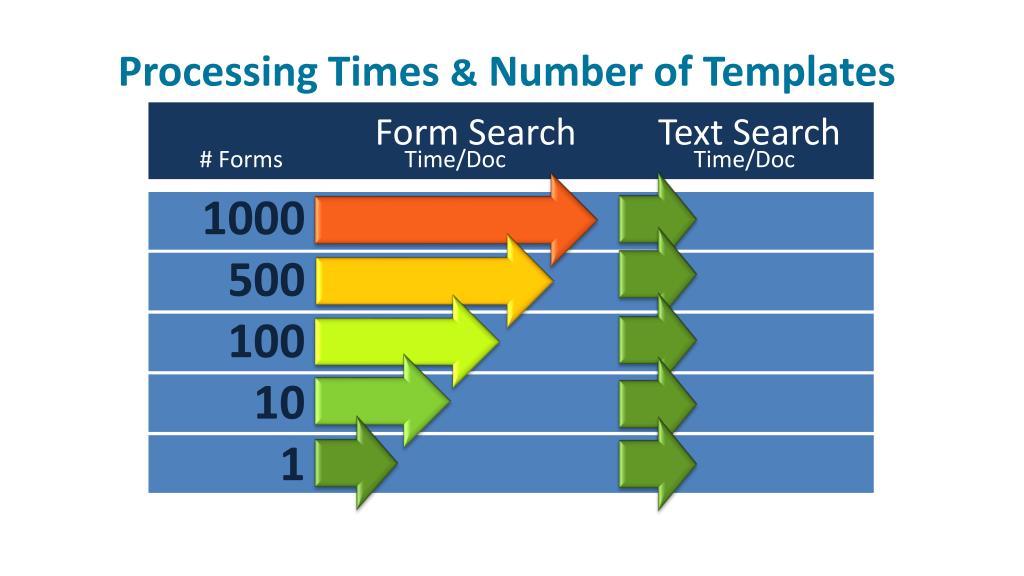 Processing Times & Number of Templates

| # Forms | Form Search Time/Doc | Text Search Time/Doc |
|---|---|---|
| 1000 | | |
| 500 | | |
| 100 | | |
| 10 | | |
| 1 | | |